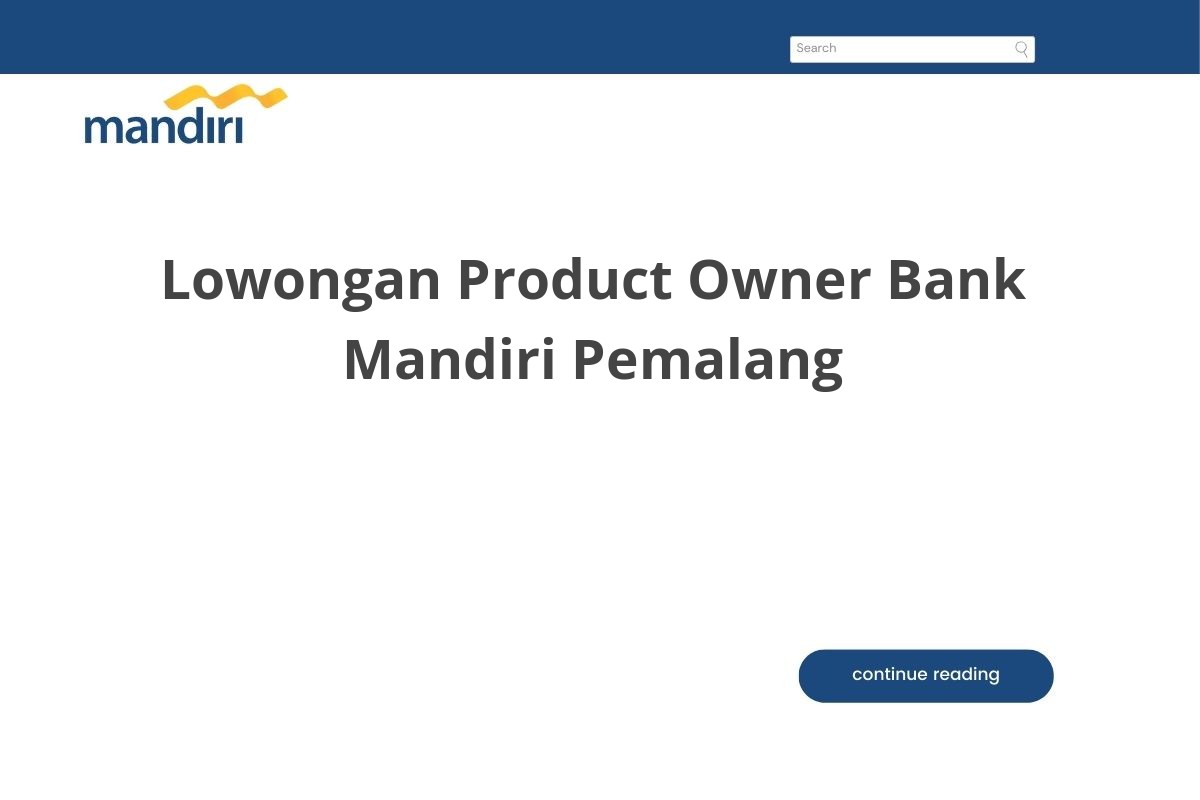 Search

mandiri

Lowongan Product Owner Bank Mandiri Pemalang

continue reading